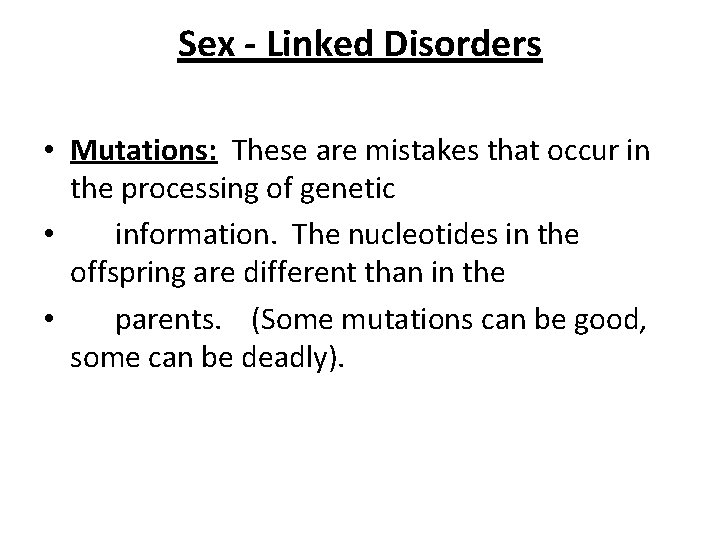 Sex - Linked Disorders

• Mutations: These are mistakes that occur in the processing of genetic

• information. The nucleotides in the offspring are different than in the

• parents. (Some mutations can be good, some can be deadly).